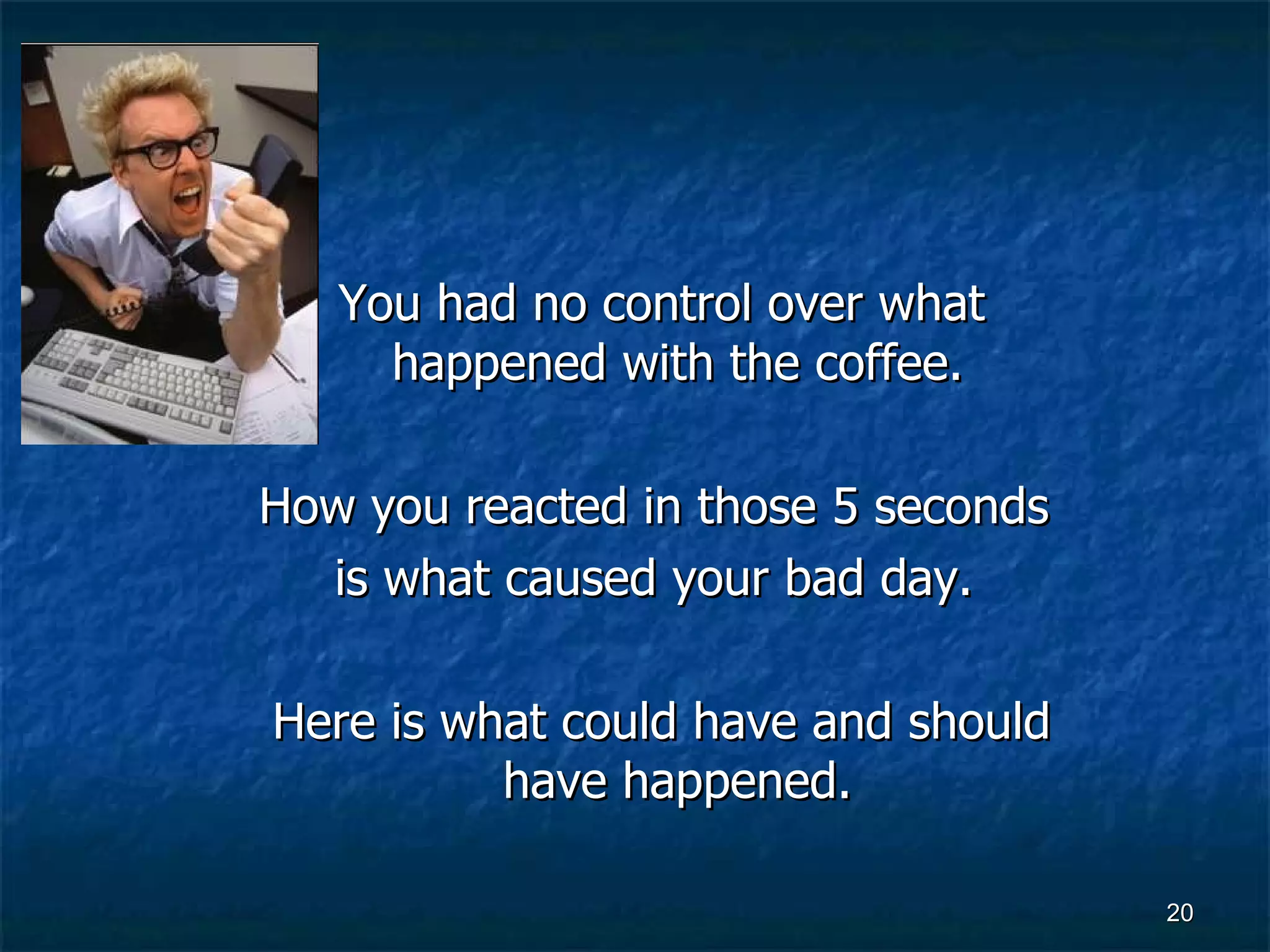 You had no control over what happened with the coffee.

How you reacted in those 5 seconds is what caused your bad day.

Here is what could have and should have happened.

20